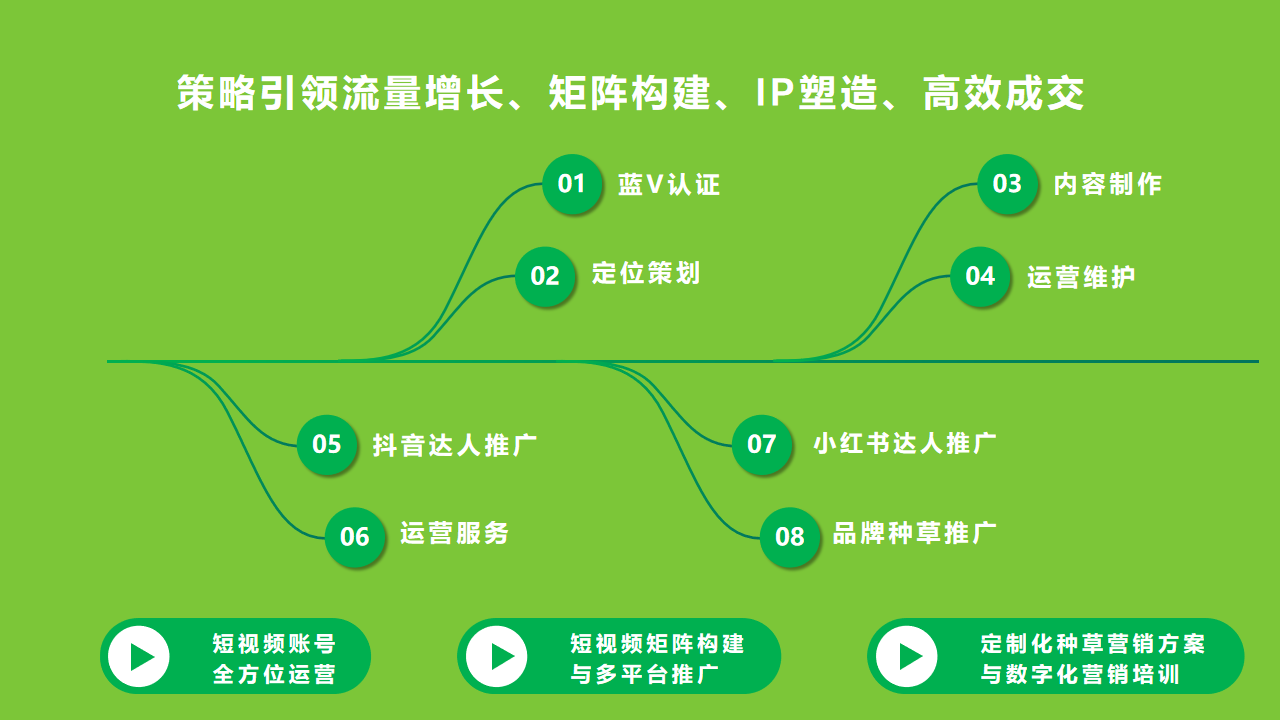 策略引领流量增长、矩阵构建、IP塑造、高效成交

01 蓝V认证

02 定位策划

03 内容制作

04 运营维护

05 抖音达人推广

06 运营服务

07 小红书达人推广

08 品牌种草推广

短视频账号
全方位运营

短视频矩阵构建
与多平台推广

定制化种草营销方案
与数字化营销培训